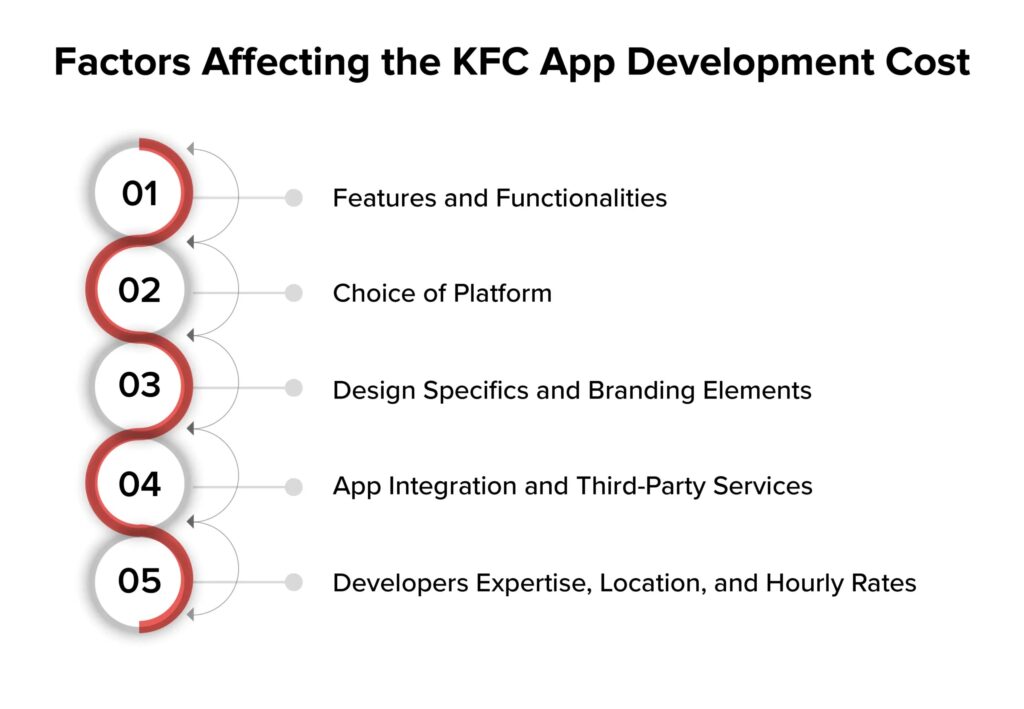 Factors Affecting the KFC App Development Cost

01 Features and Functionalities

02 Choice of Platform

03 Design Specifics and Branding Elements

04 App Integration and Third-Party Services

05 Developers Expertise, Location, and Hourly Rates